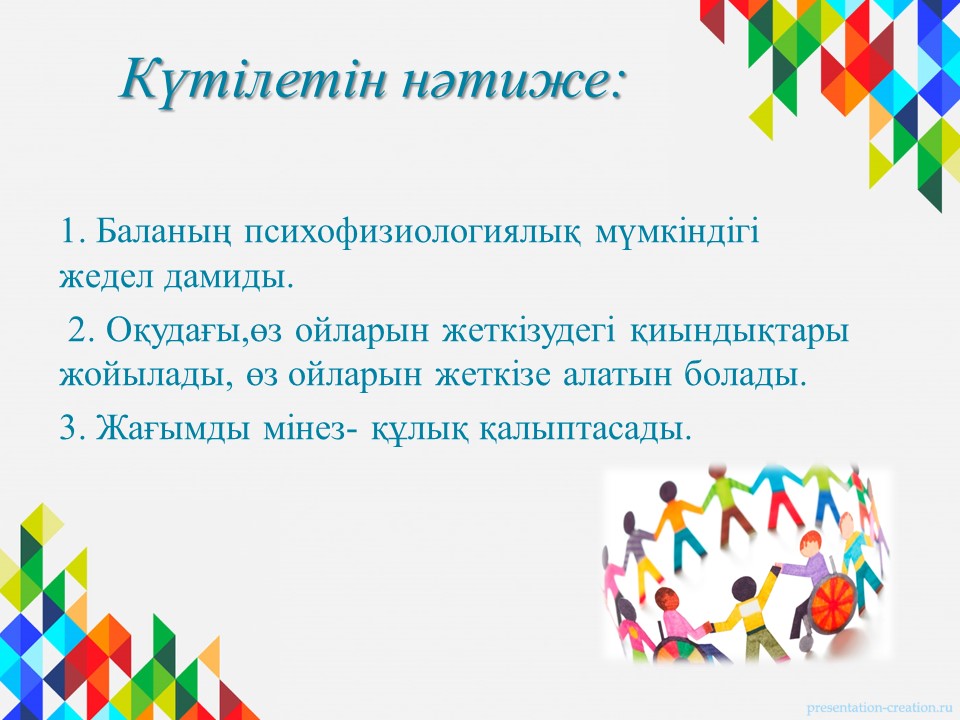 Күтілетін нәтиже:

1. Баланың психофизиологиялық мүмкіндігі жедел дамиды.

2. Оқудағы,өз ойларын жеткізудегі қиындықтары жойылады, өз ойларын жеткізе алатын болады.

3. Жағымды мінез- құлық қалыптасады.

presentation-creation.ru